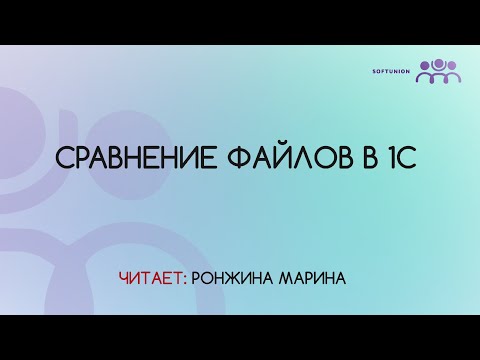 SOFTUNION

СРАВНЕНИЕ ФАЙЛОВ В 1С

ЧИТАЕТ: РОНЖИНА МАРИНА